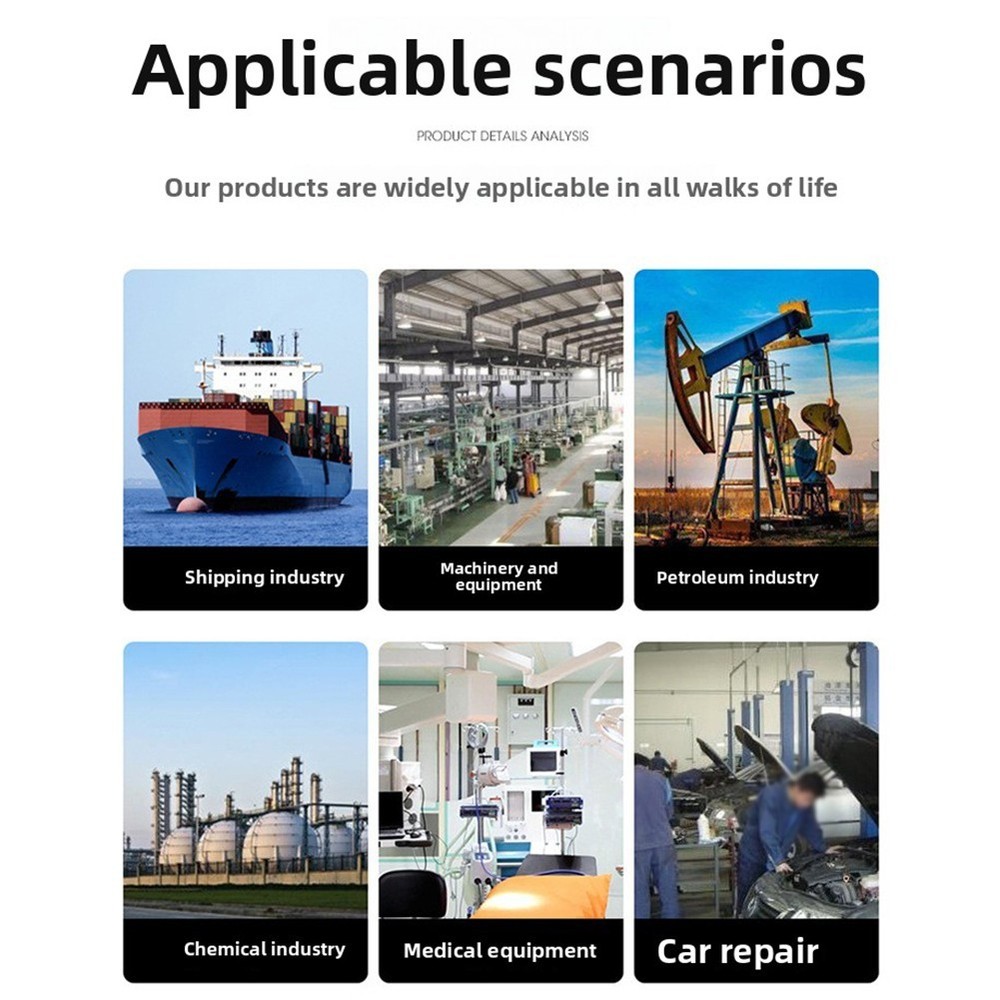 Applicable scenarios

PRODUCT DETAILS ANALYSIS

Our products are widely applicable in all walks of life

Shipping industry

Machinery and equipment

Petroleum industry

Chemical industry

Medical equipment

Car repair